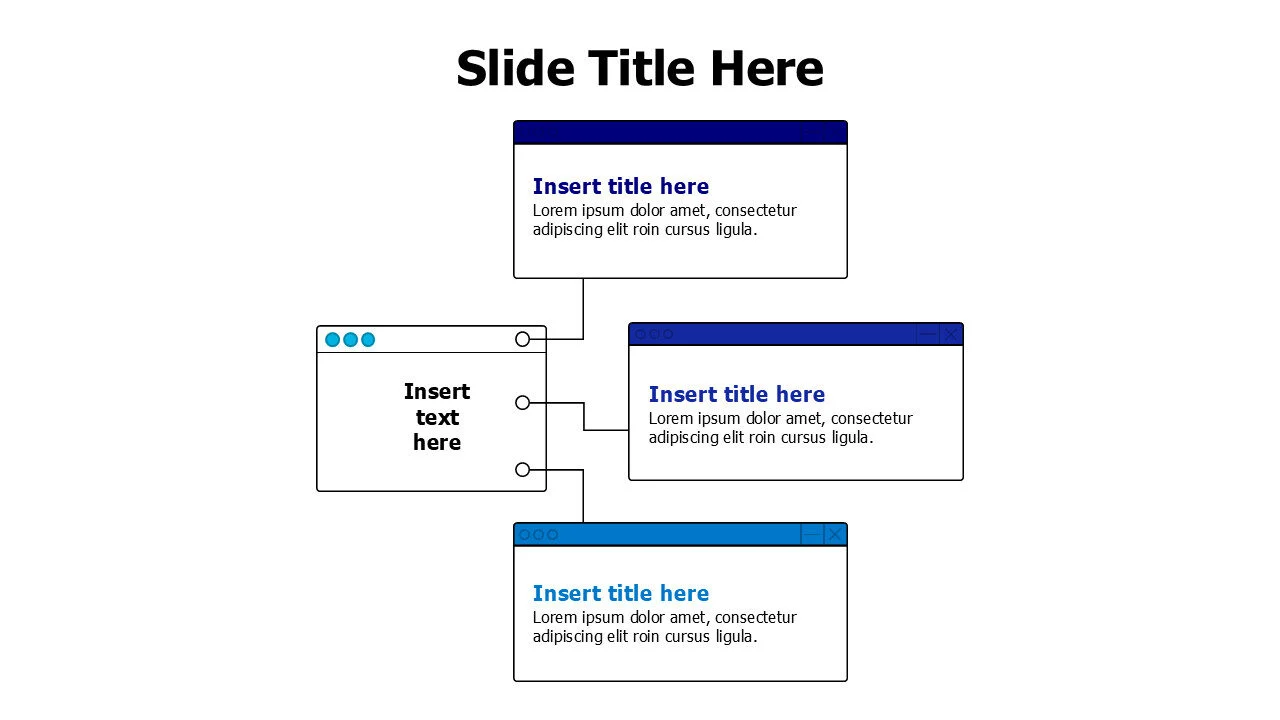 Slide Title Here

Insert title here
Lorem ipsum dolor amet, consectetur adipiscing elit roin cursus ligula.

Insert text here

Insert title here
Lorem ipsum dolor amet, consectetur adipiscing elit roin cursus ligula.

Insert title here
Lorem ipsum dolor amet, consectetur adipiscing elit roin cursus ligula.